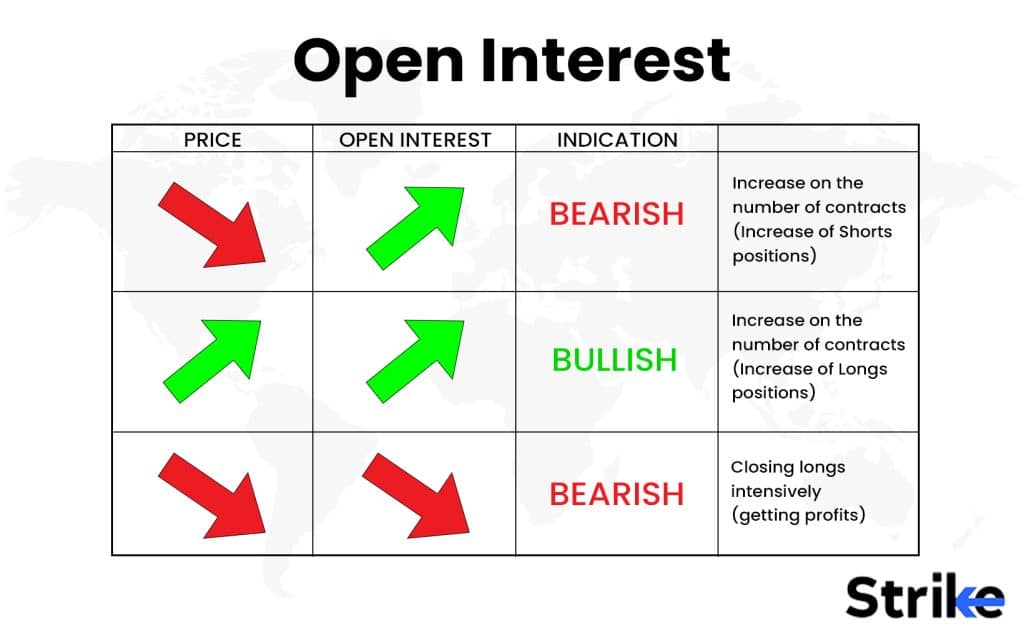 Open Interest

| PRICE | OPEN INTEREST | INDICATION | |
|---|---|---|---|
| | | BEARISH | Increase on the number of contracts (Increase of Shorts positions) |
| | | BULLISH | Increase on the number of contracts (Increase of Longs positions) |
| | | BEARISH | Closing longs intensively (getting profits) |

Strike